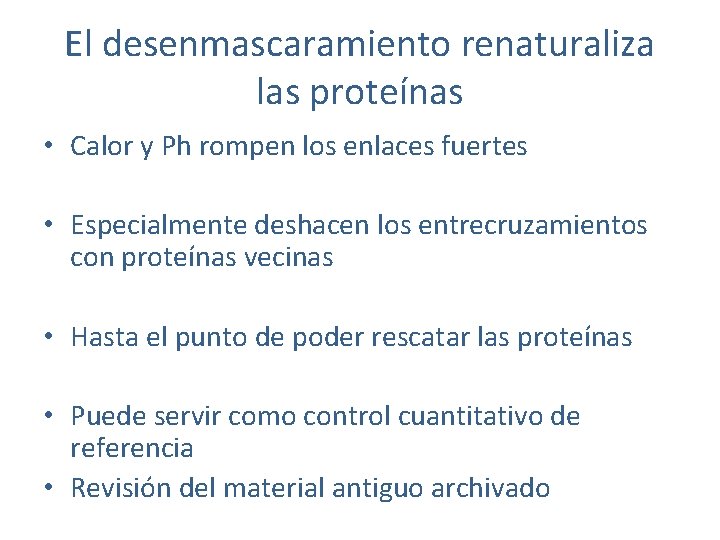 El desenmascaramiento renaturaliza las proteínas

• Calor y Ph rompen los enlaces fuertes

• Especialmente deshacen los entrecruzamientos con proteínas vecinas

• Hasta el punto de poder rescatar las proteínas

• Puede servir como control cuantitativo de referencia

• Revisión del material antiguo archivado